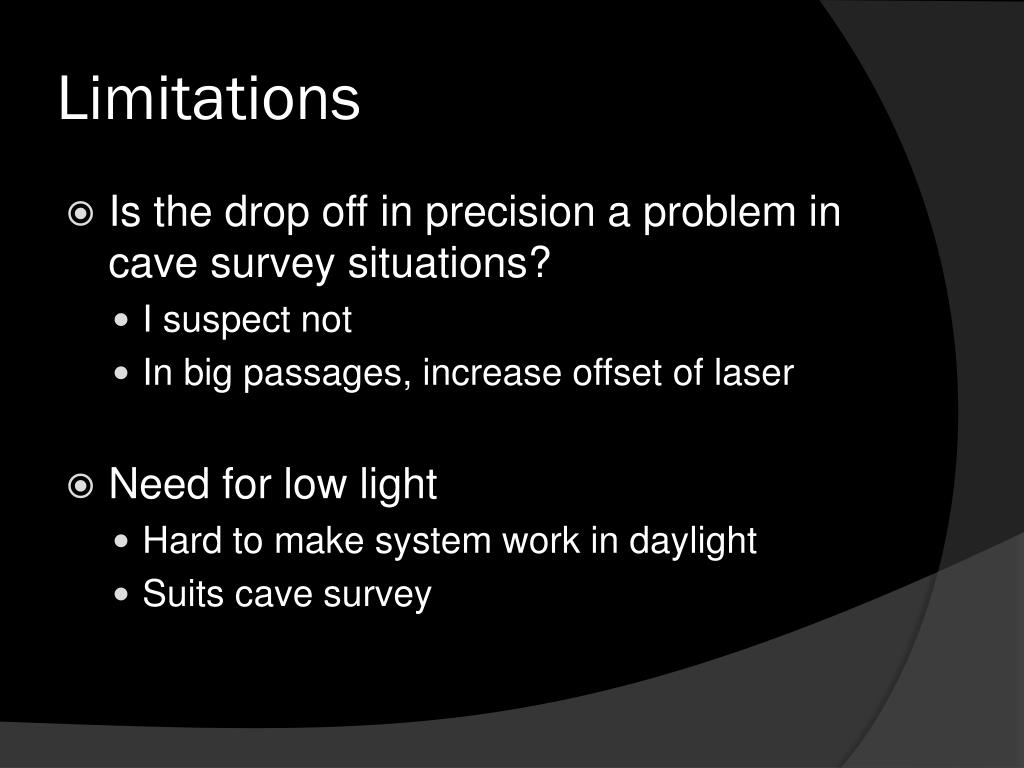 Limitations

Is the drop off in precision a problem in cave survey situations?

I suspect not

In big passages, increase offset of laser

Need for low light

Hard to make system work in daylight

Suits cave survey